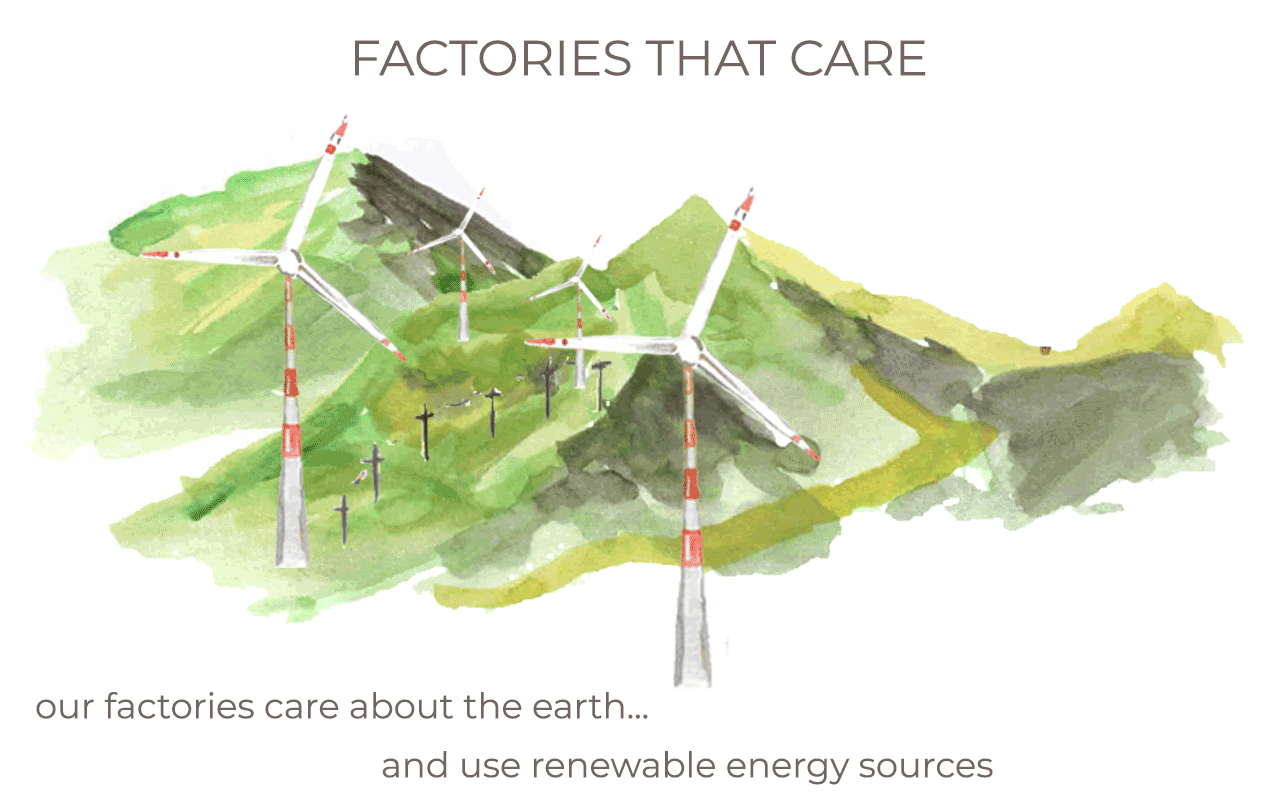 FACTORIES THAT CARE

our factories care about the earth...

and use renewable energy sources